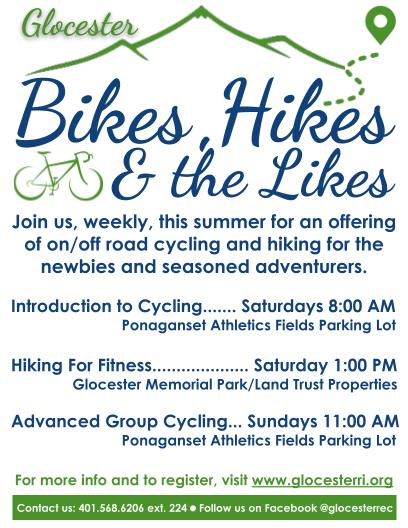 Glocester

Bikes, Hikes & the Likes

Join us, weekly, this summer for an offering of on/off road cycling and hiking for the newbies and seasoned adventurers.

Introduction to Cycling....... Saturdays 8:00 AM
Ponaganset Athletics Fields Parking Lot

Hiking For Fitness.................... Saturday 1:00 PM
Glocester Memorial Park/Land Trust Properties

Advanced Group Cycling... Sundays 11:00 AM
Ponaganset Athletics Fields Parking Lot

For more info and to register, visit www.glocesterri.org

Contact us: 401.568.6206 ext. 224 ● Follow us on Facebook @glocesterrec